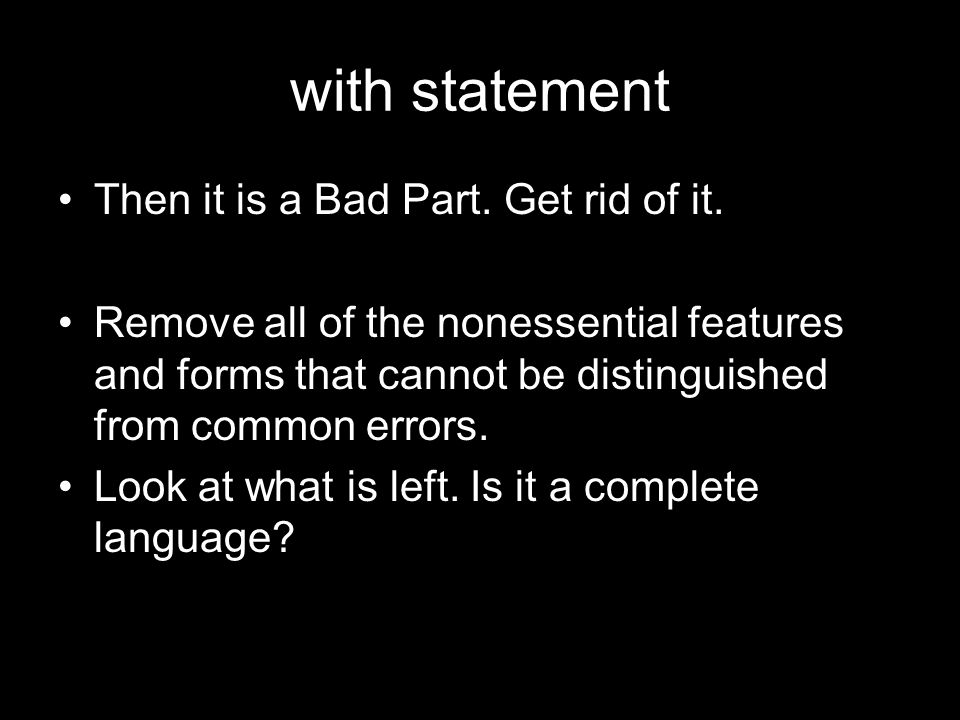 with statement

• Then it is a Bad Part. Get rid of it.

• Remove all of the nonessential features and forms that cannot be distinguished from common errors.
• Look at what is left. Is it a complete language?